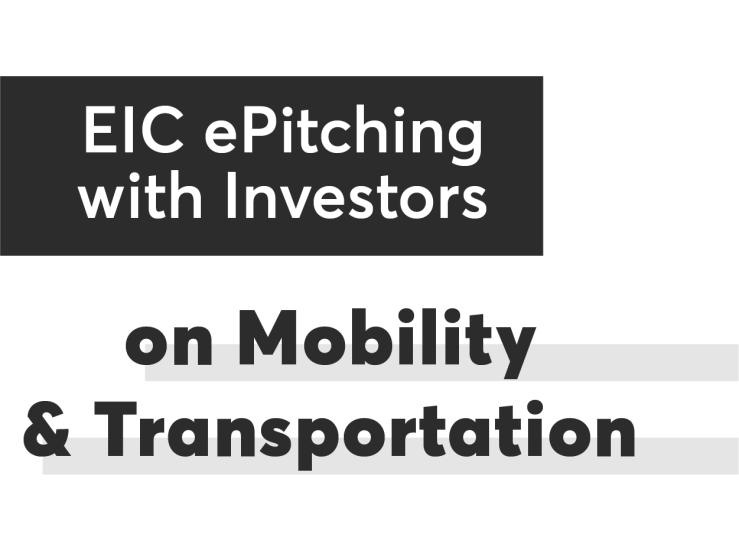 EIC ePitching with Investors

on Mobility & Transportation